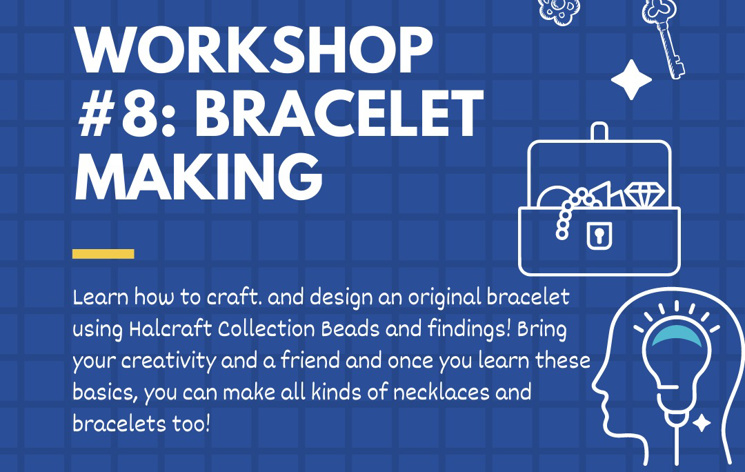 WORKSHOP #8: BRACELET MAKING

Learn how to craft. and design an original bracelet using Halcraft Collection Beads and findings! Bring your creativity and a friend and once you learn these basics, you can make all kinds of necklaces and bracelets too!